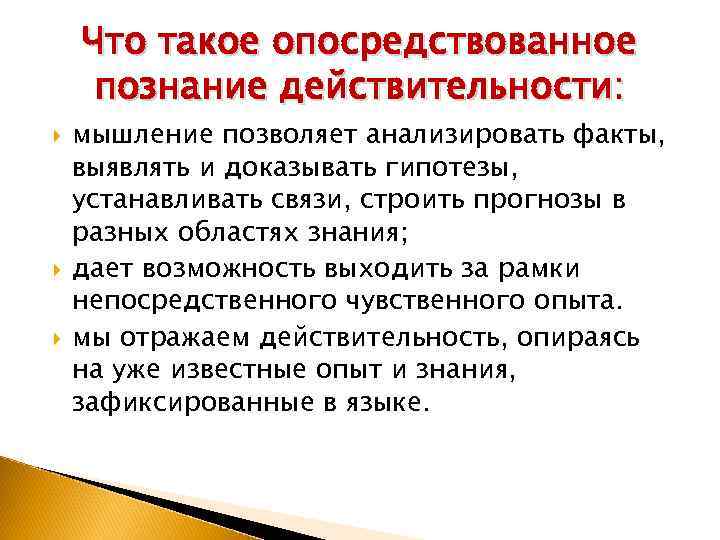 Что такое опосредствованное познание действительности:

мышление позволяет анализировать факты, выявлять и доказывать гипотезы, устанавливать связи, строить прогнозы в разных областях знания;

дает возможность выходить за рамки непосредственного чувственного опыта.

мы отражаем действительность, опираясь на уже известные опыт и знания, зафиксированные в языке.